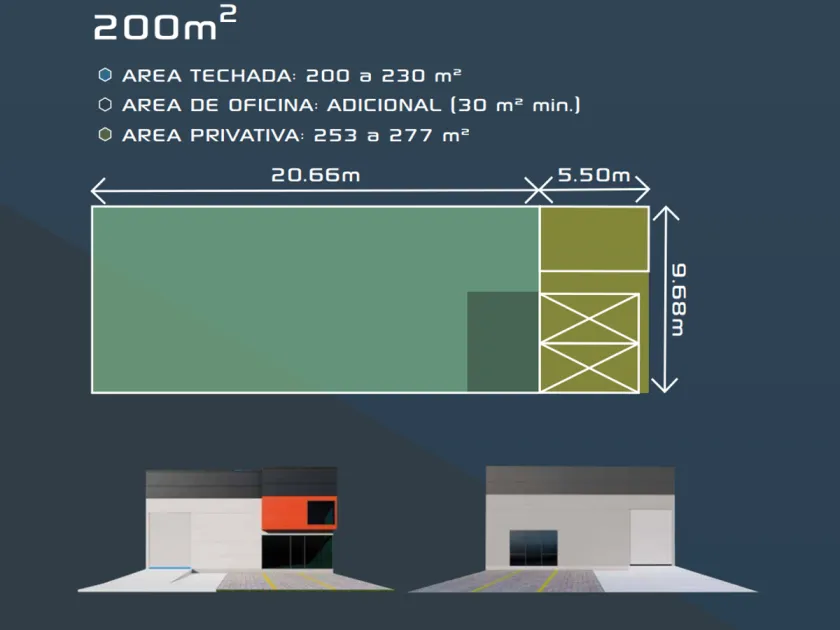 $200m^2$

AREA TECHADA: 200 a 230 m²
AREA DE OFICINA: ADICIONAL (30 m² min.)
AREA PRIVATIVA: 253 a 277 m²

20.66m
5.50m
9.68m